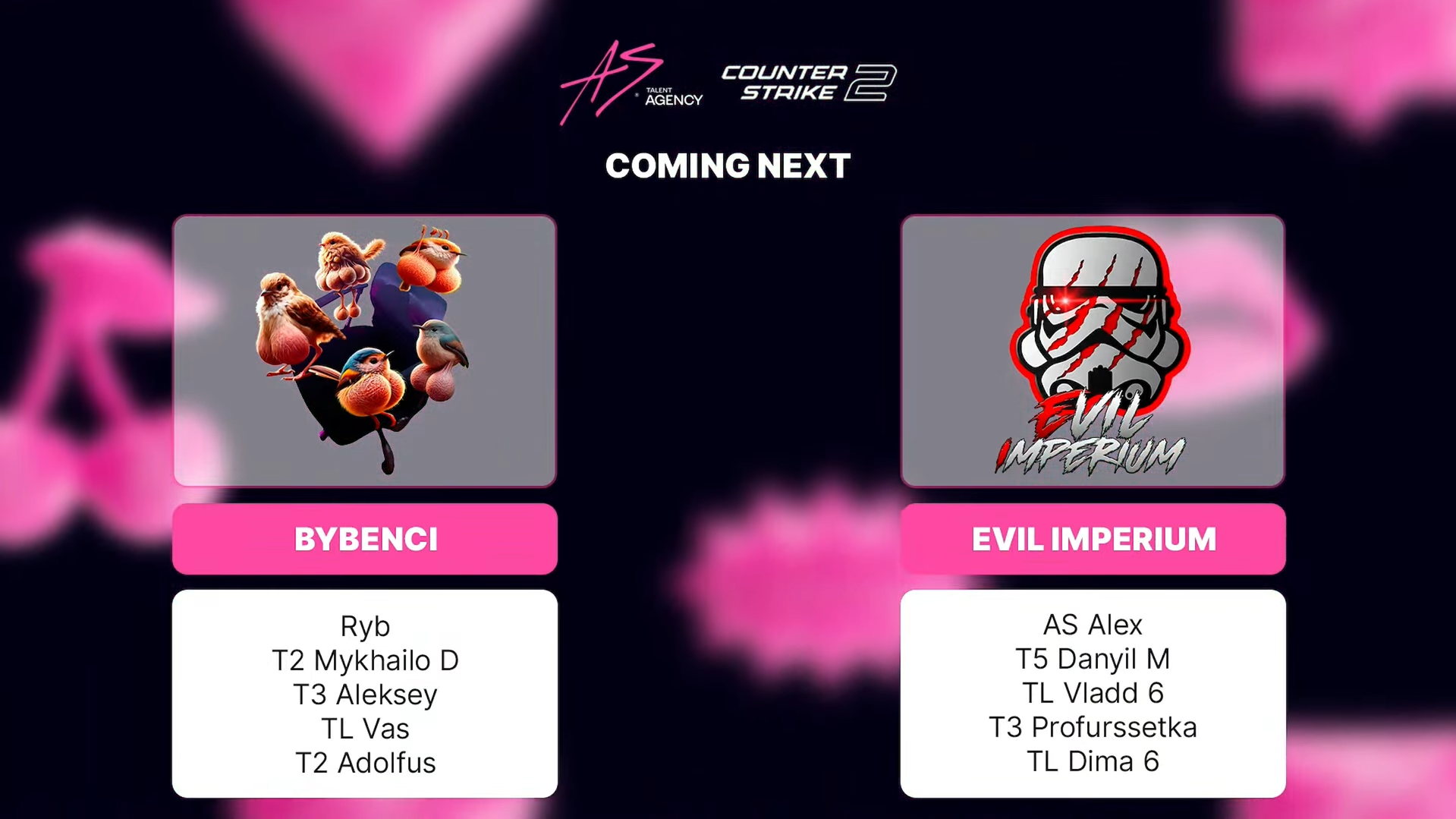 AS TALENT AGENCY

COUNTER STRIKE 2

COMING NEXT

EVIL IMPERIUM

BYBENCI

Ryb
T2 Mykhailo D
T3 Aleksey
TL Vas
T2 Adolfus

EVIL IMPERIUM

AS Alex
T5 Danyil M
TL Vladd 6
T3 Profurssetka
TL Dima 6